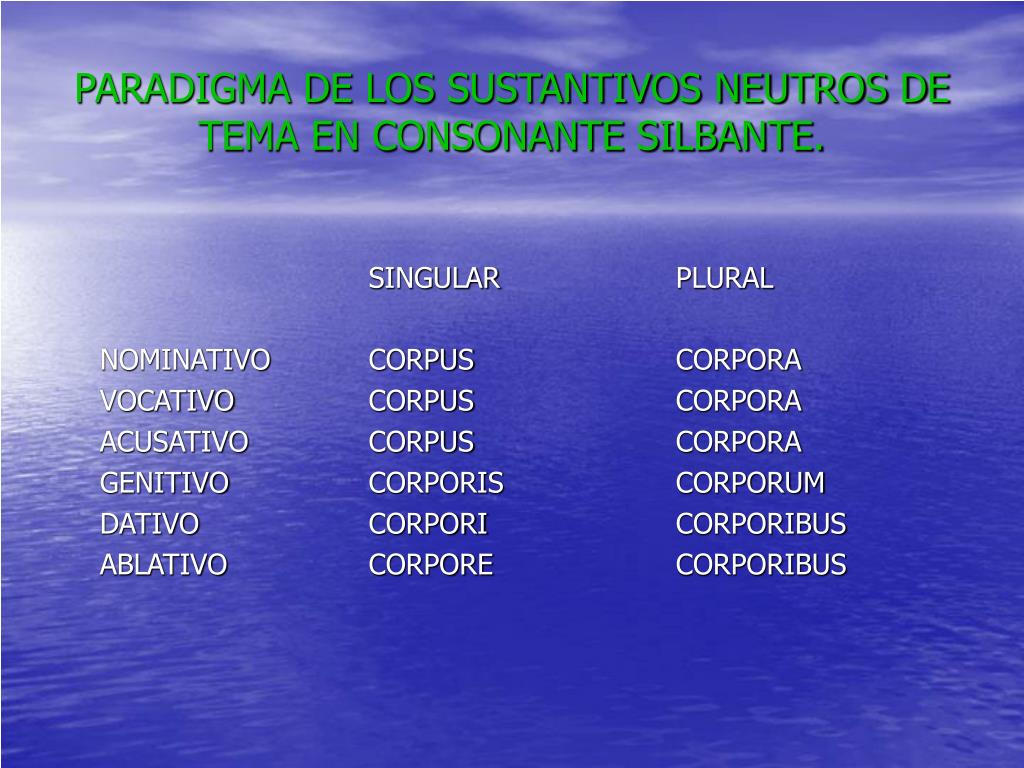 PARADIGMA DE LOS SUSTANTIVOS NEUTROS DE TEMA EN CONSONANTE SILBANTE.

| | SINGULAR | PLURAL |
|---|---|---|
| NOMINATIVO | CORPUS | CORPORA |
| VOCATIVO | CORPUS | CORPORA |
| ACUSATIVO | CORPUS | CORPORA |
| GENITIVO | CORPORIS | CORPORUM |
| DATIVO | CORPORI | CORPORIBUS |
| ABLATIVO | CORPORE | CORPORIBUS |